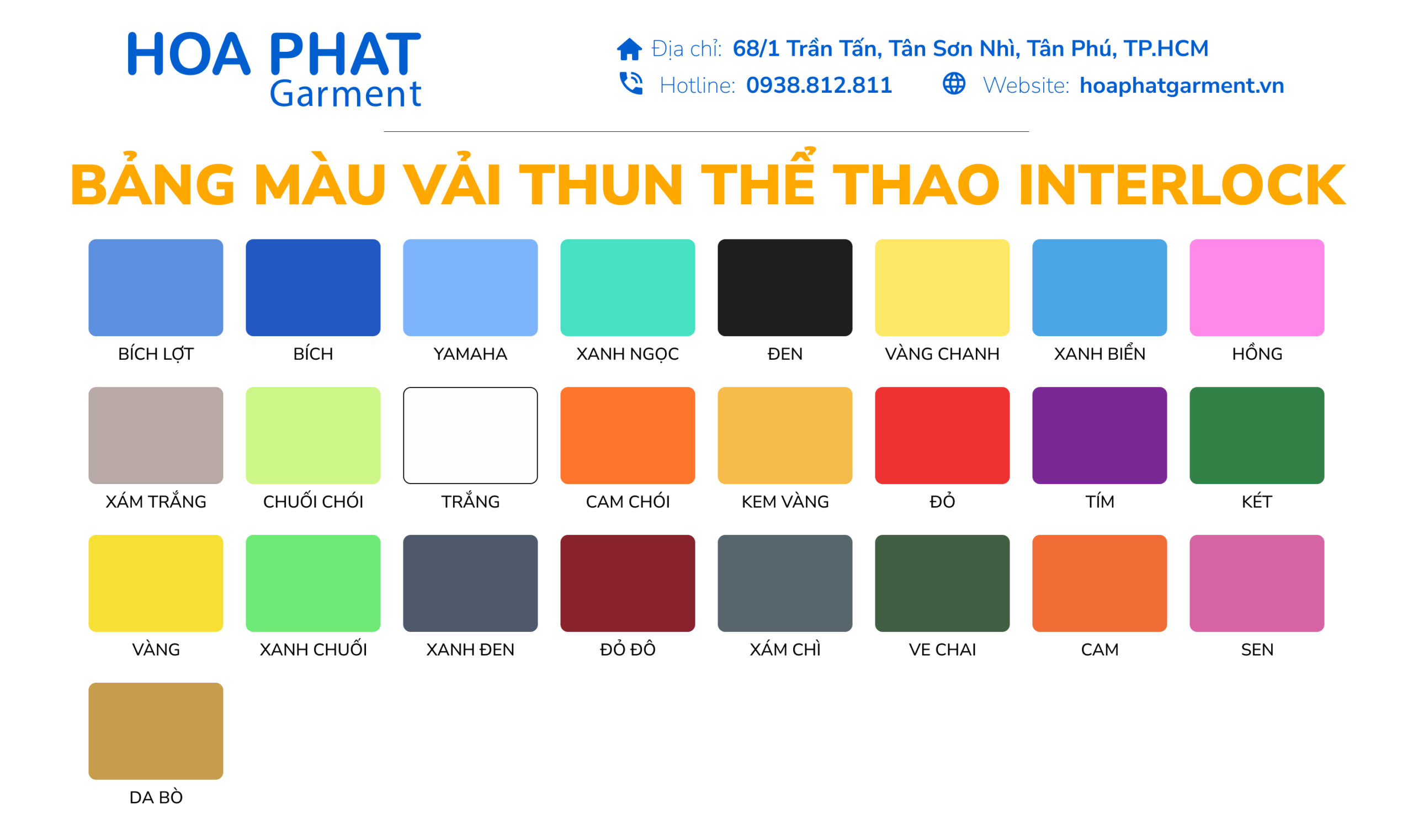 HOA PHAT
Garment

Địa chỉ: 68/1 Trần Tấn, Tân Sơn Nhì, Tân Phú, TP.HCM
Hotline: 0938.812.811 Website: hoaphatgarment.vn

BẢNG MÀU VẢI THUN THỂ THAO INTERLOCK

BÍCH LỢT
BÍCH
YAMAHA
XANH NGỌC
ĐEN
VÀNG CHANH
XANH BIỂN
HỒNG

XÁM TRẮNG
CHUỐI CHÓI
TRẮNG
CAM CHÓI
KEM VÀNG
ĐỎ
TÍM
KÉT

VÀNG
XANH CHUỐI
XANH ĐEN
ĐỎ ĐÔ
XÁM CHÌ
VE CHAI
CAM
SEN

DA BÒ